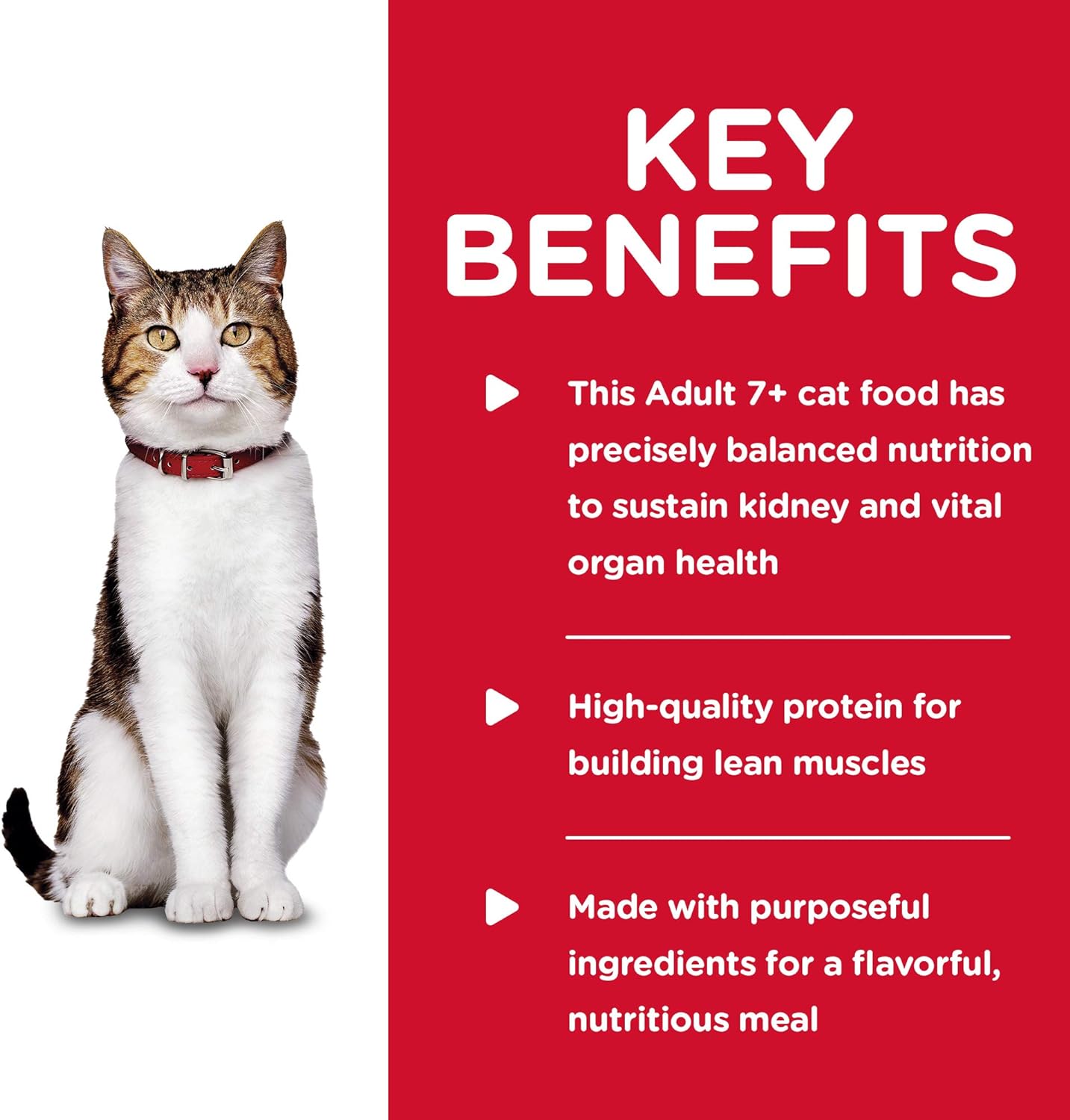 KEY BENEFITS

This Adult 7+ cat food has precisely balanced nutrition to sustain kidney and vital organ health

High-quality protein for building lean muscles

Made with purposeful ingredients for a flavorful, nutritious meal